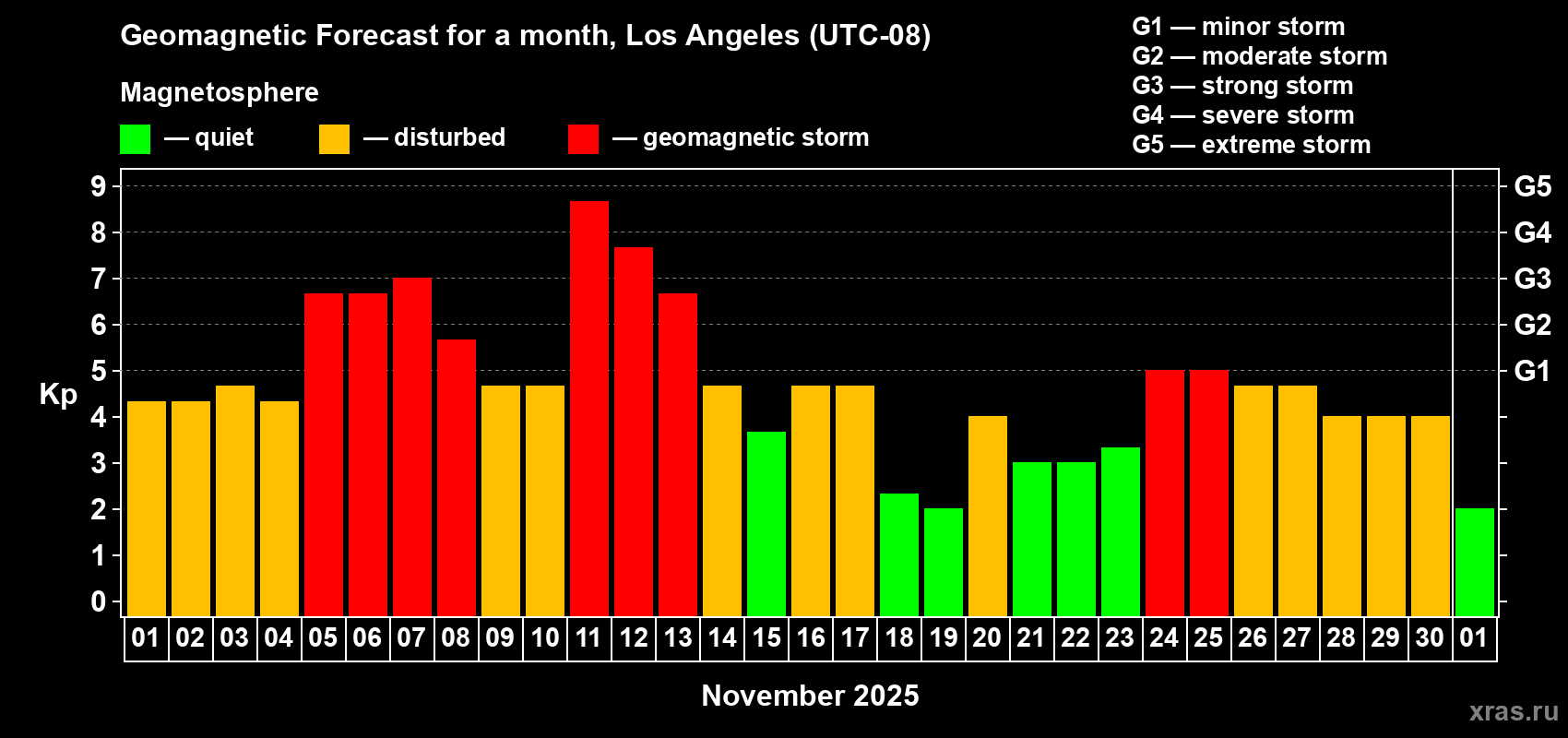 Geomagnetic Forecast for a month, Los Angeles (UTC-08)

Magnetosphere

— quiet — disturbed — geomagnetic storm

G1 — minor storm
G2 — moderate storm
G3 — strong storm
G4 — severe storm
G5 — extreme storm

Kp

9
8
7
6
5
4
3
2
1
0

G5
G4
G3
G2
G1

01 02 03 04 05 06 07 08 09 10 11 12 13 14 15 16 17 18 19 20 21 22 23 24 25 26 27 28 29 30 01

November 2025

xras.ru